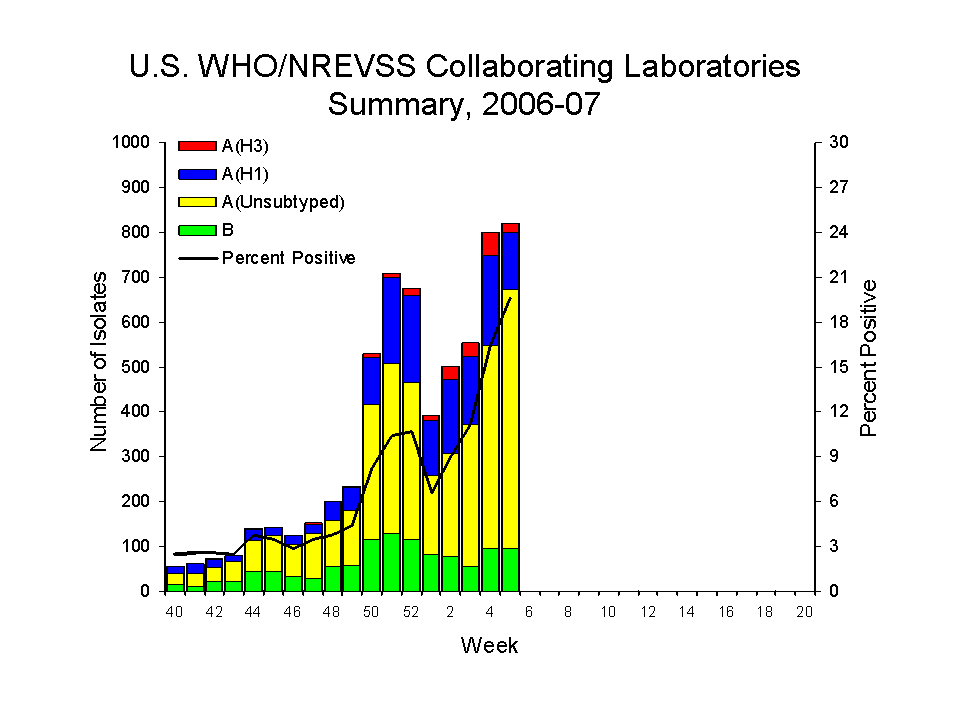 U.S. WHO/NREVSS Collaborating Laboratories Summary, 2006-07

A(H3)
A(H1)
A(Unsubtyped)
B
Percent Positive

Number of Isolates

1000
900
800
700
600
500
400
300
200
100
0

Percent Positive

30
27
24
21
18
15
12
9
6
3
0

40 42 44 46 48 50 52 2 4 6 8 10 12 14 16 18 20

Week